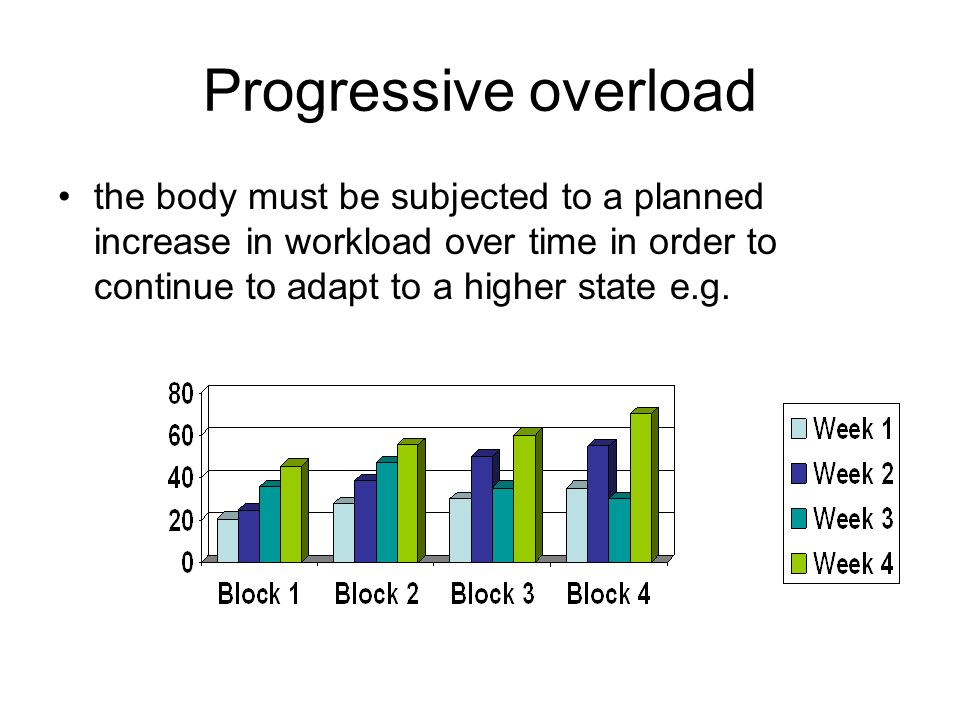 Progressive overload

• the body must be subjected to a planned increase in workload over time in order to continue to adapt to a higher state e.g.

80
60
40
20
0

Block 1 Block 2 Block 3 Block 4

Week 1
Week 2
Week 3
Week 4